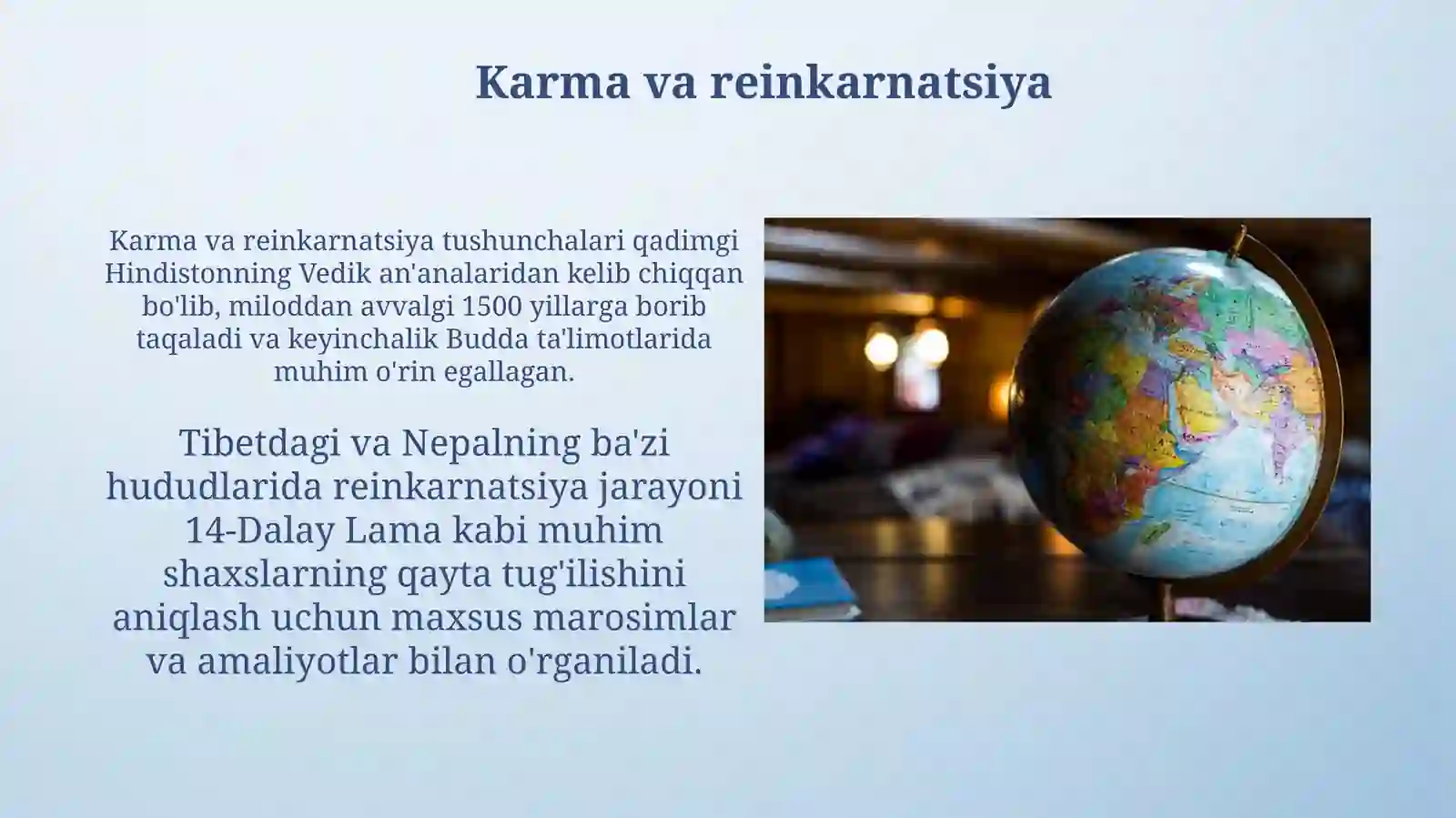 Karma va reinkarnatsiya

Karma va reinkarnatsiya tushunchalari qadimgi Hindistonning Vedik an'analaridan kelib chiqqan bo'lib, miloddan avvalgi 1500 yillarga borib taqaladi va keyinchalik Budda ta'limotlarida muhim o'rin egallagan.

Tibetdagi va Nepalning ba'zi hududlarida reinkarnatsiya jarayoni 14-Dalay Lama kabi muhim shaxslarning qayta tug'ilishini aniqlash uchun maxsus marosimlar va amaliyotlar bilan o'rganiladi.